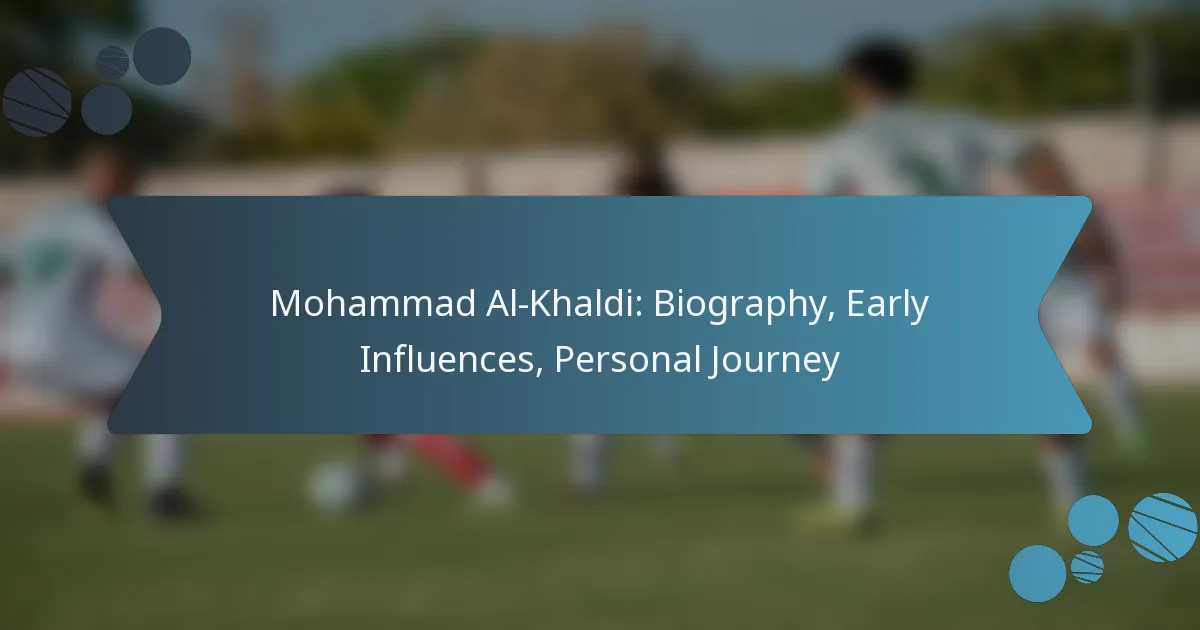 Mohammad Al-Khaldi: Biography, Early Influences, Personal Journey